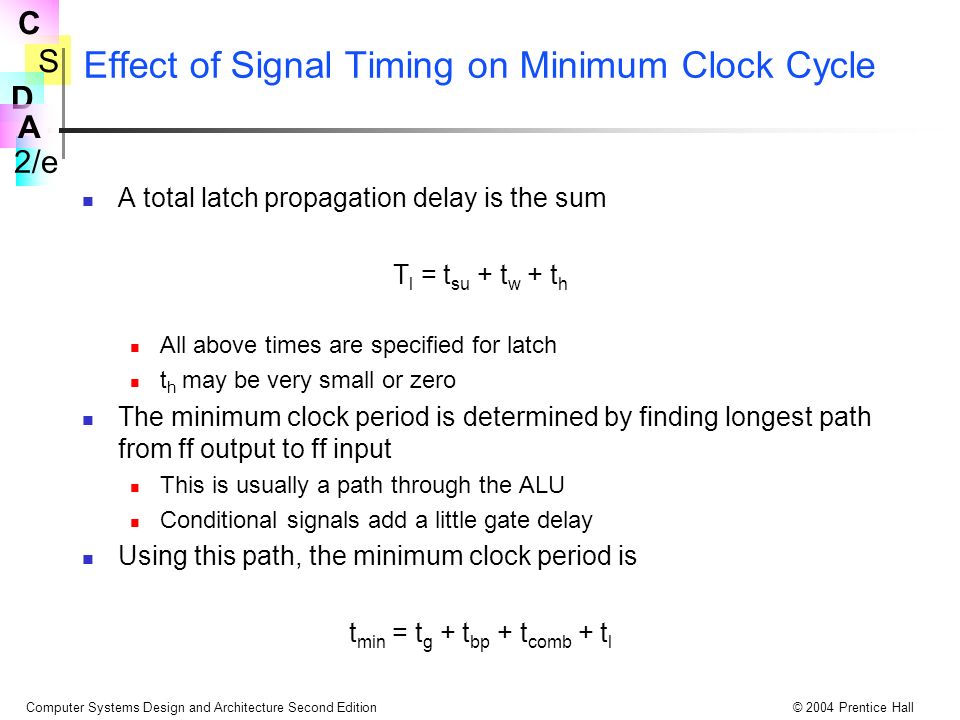 C
S
D
A
2/e

Effect of Signal Timing on Minimum Clock Cycle

A total latch propagation delay is the sum

$T_l = t_{su} + t_w + t_h$

All above times are specified for latch

$t_h$ may be very small or zero

The minimum clock period is determined by finding longest path from ff output to ff input

This is usually a path through the ALU

Conditional signals add a little gate delay

Using this path, the minimum clock period is

$t_{min} = t_g + t_{bp} + t_{comb} + t_l$

Computer Systems Design and Architecture Second Edition

© 2004 Prentice Hall